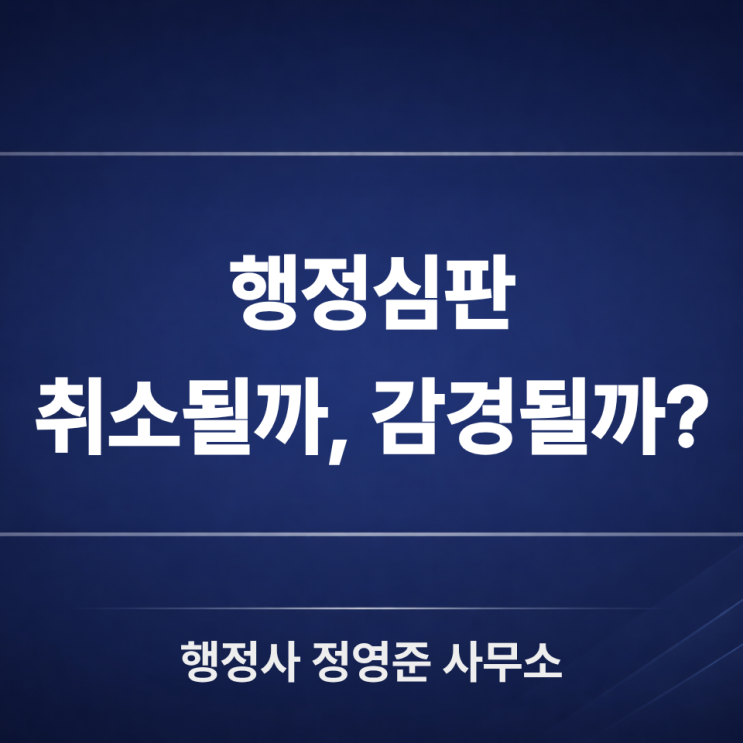 행정심판
취소될까, 감경될까?

행정사 정영준 사무소